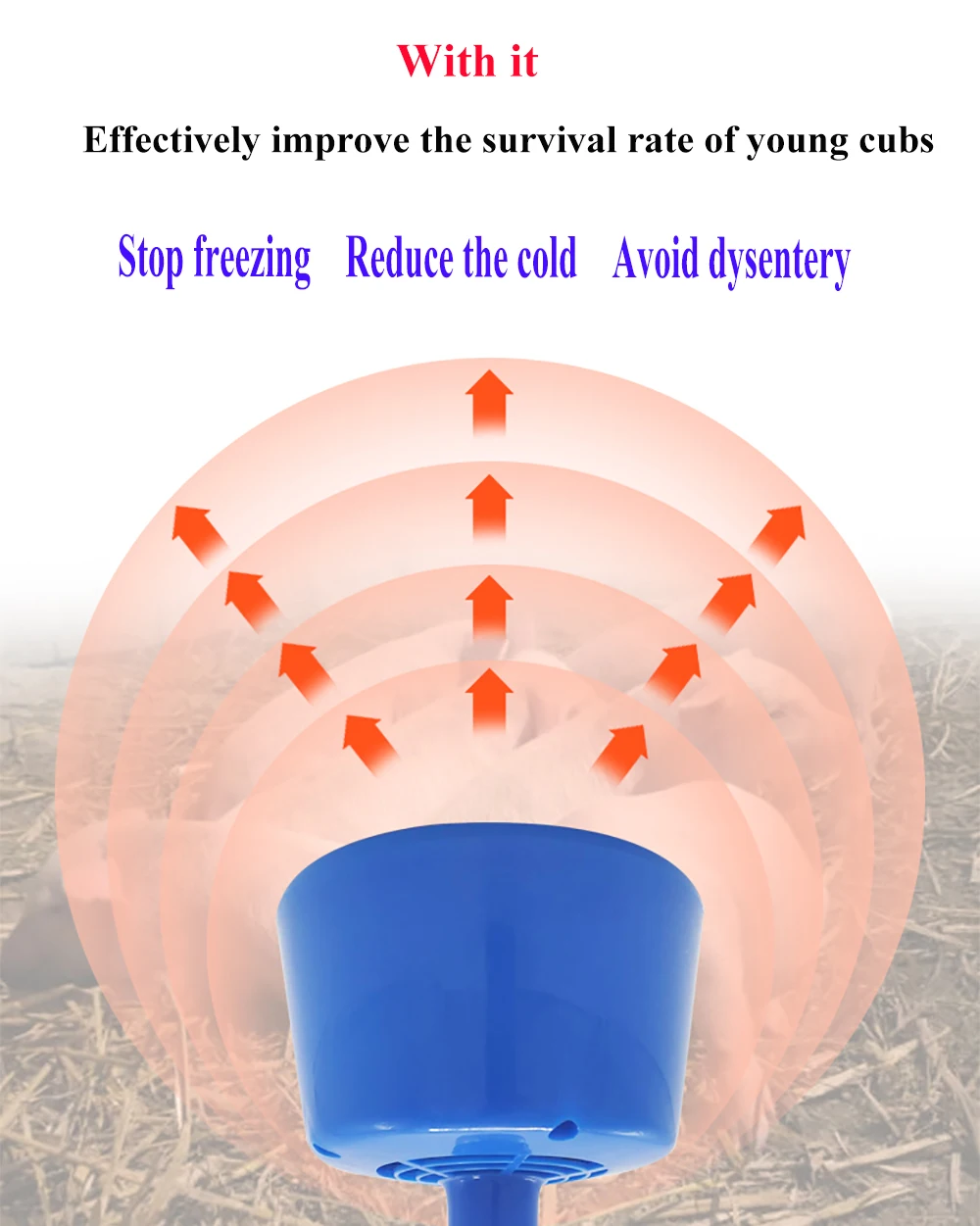 With it

Effectively improve the survival rate of young cubs

Stop freezing Reduce the cold Avoid dysentery